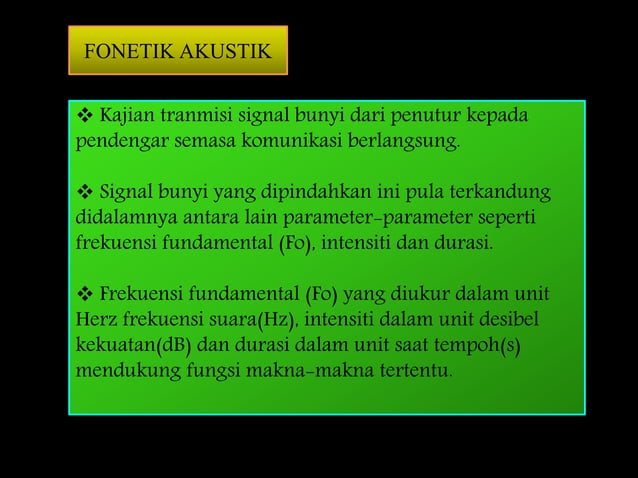 FONETIK AKUSTIK

❖ Kajian tranmisi signal bunyi dari penutur kepada pendengar semasa komunikasi berlangsung.

❖ Signal bunyi yang dipindahkan ini pula terkandung didalamnya antara lain parameter-parameter seperti frekuensi fundamental (Fo), intensiti dan durasi.

❖ Frekuensi fundamental (Fo) yang diukur dalam unit Herz frekuensi suara(Hz), intensiti dalam unit desibel kekuatan(dB) dan durasi dalam unit saat tempoh(s) mendukung fungsi makna-makna tertentu.